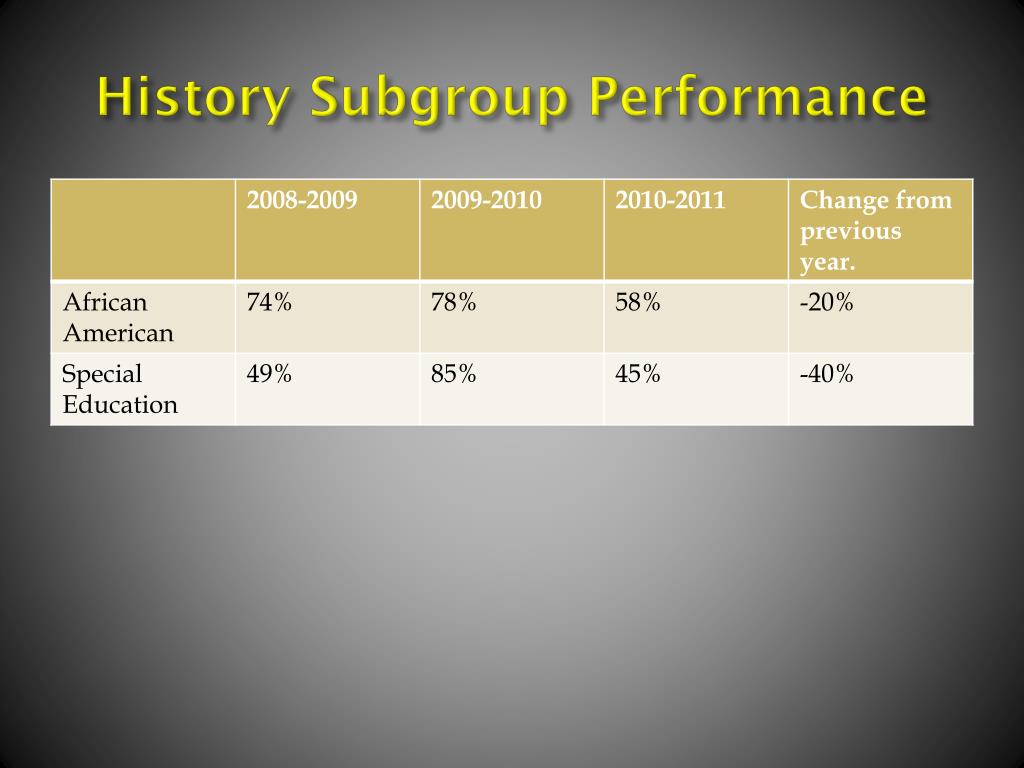 History Subgroup Performance

| | 2008-2009 | 2009-2010 | 2010-2011 | Change from previous year. |
|---|---|---|---|---|
| African American | 74% | 78% | 58% | -20% |
| Special Education | 49% | 85% | 45% | -40% |